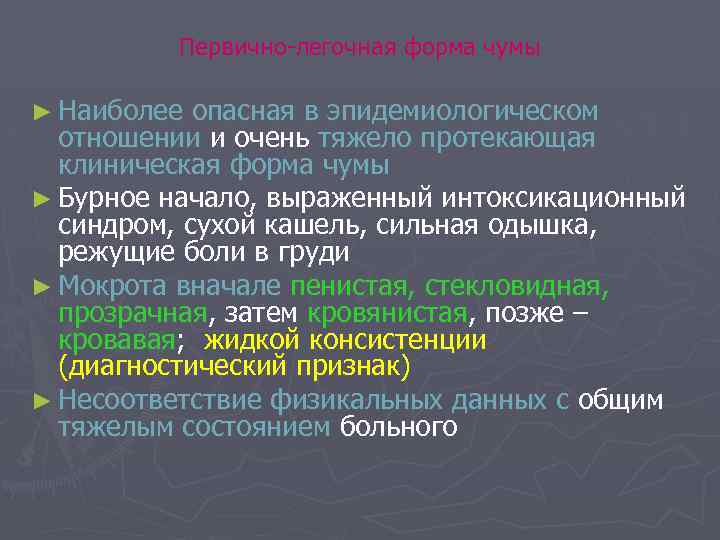 Первично-легочная форма чумы

► Наиболее опасная в эпидемиологическом отношении и очень тяжело протекающая клиническая форма чумы

► Бурное начало, выраженный интоксикационный синдром, сухой кашель, сильная одышка, режущие боли в груди

► Мокрота вначале пенистая, стекловидная, прозрачная, затем кровянистая, позже – кровавая; жидкой консистенции (диагностический признак)

► Несоответствие физикальных данных с общим тяжелым состоянием больного